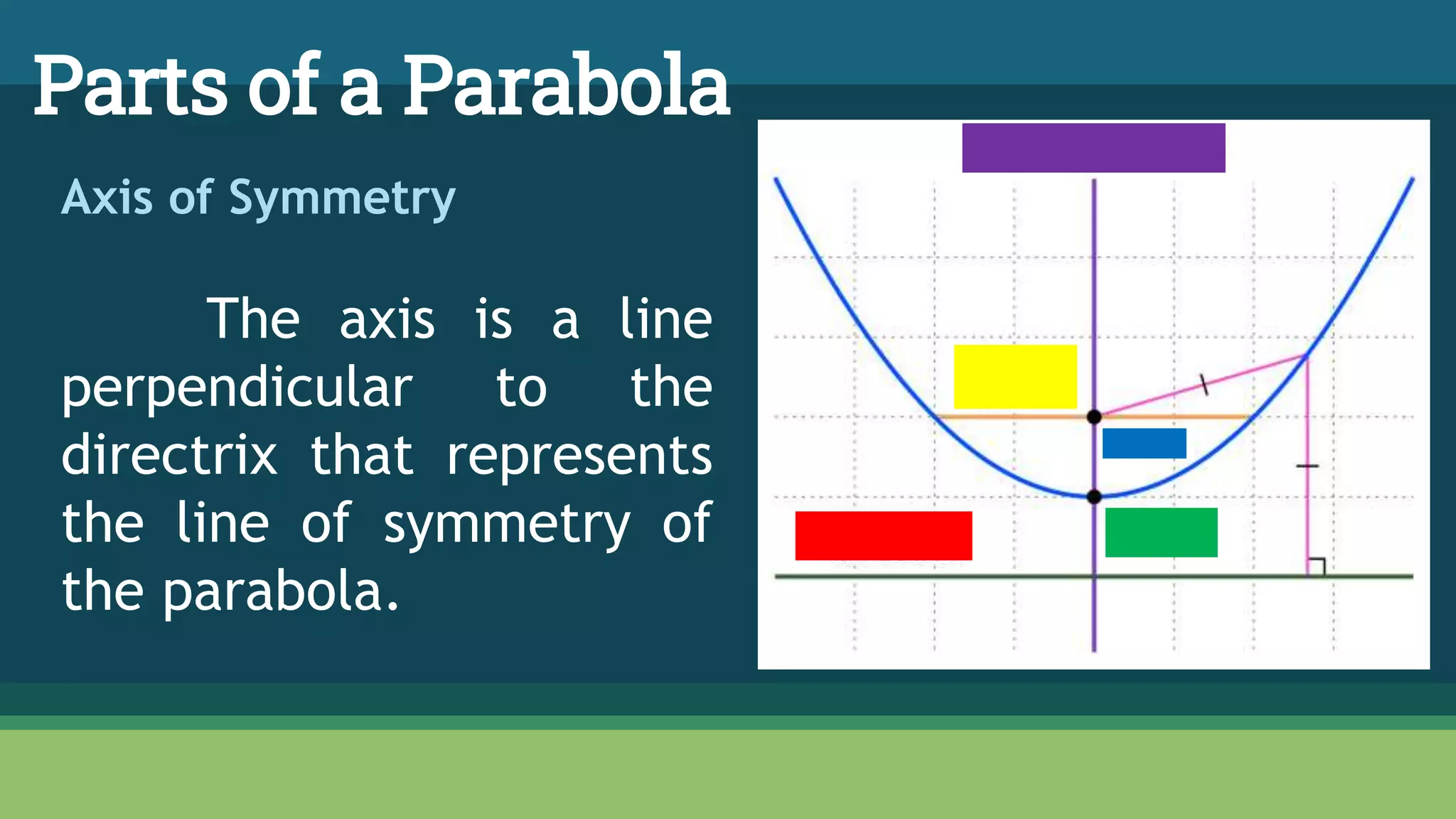 Parts of a Parabola

Axis of Symmetry

The axis is a line perpendicular to the directrix that represents the line of symmetry of the parabola.